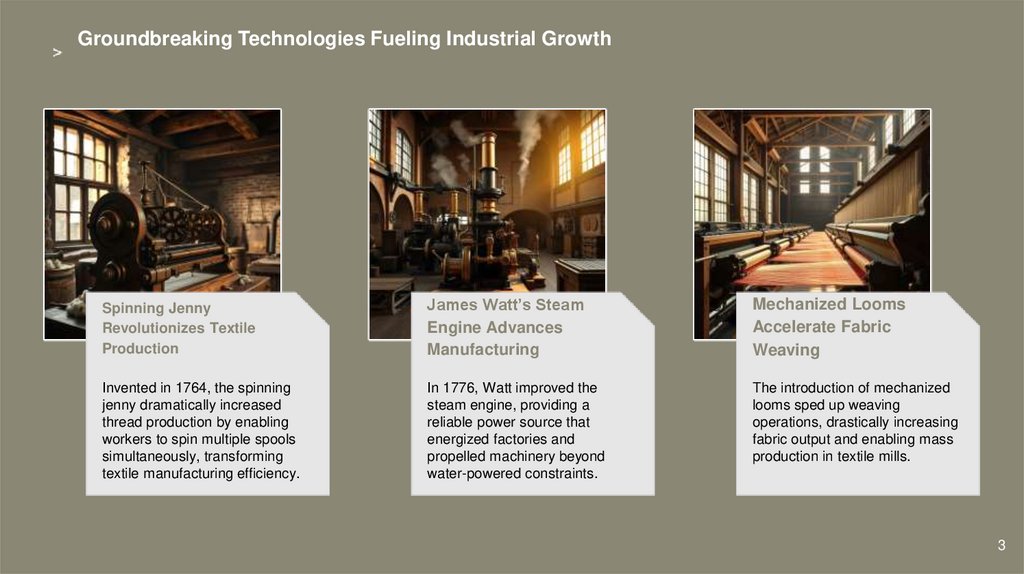 > Groundbreaking Technologies Fueling Industrial Growth

Spinning Jenny Revolutionizes Textile Production

Invented in 1764, the spinning jenny dramatically increased thread production by enabling workers to spin multiple spools simultaneously, transforming textile manufacturing efficiency.

James Watt's Steam Engine Advances Manufacturing

In 1776, Watt improved the steam engine, providing a reliable power source that energized factories and propelled machinery beyond water-powered constraints.

Mechanized Looms Accelerate Fabric Weaving

The introduction of mechanized looms sped up weaving operations, drastically increasing fabric output and enabling mass production in textile mills.

3